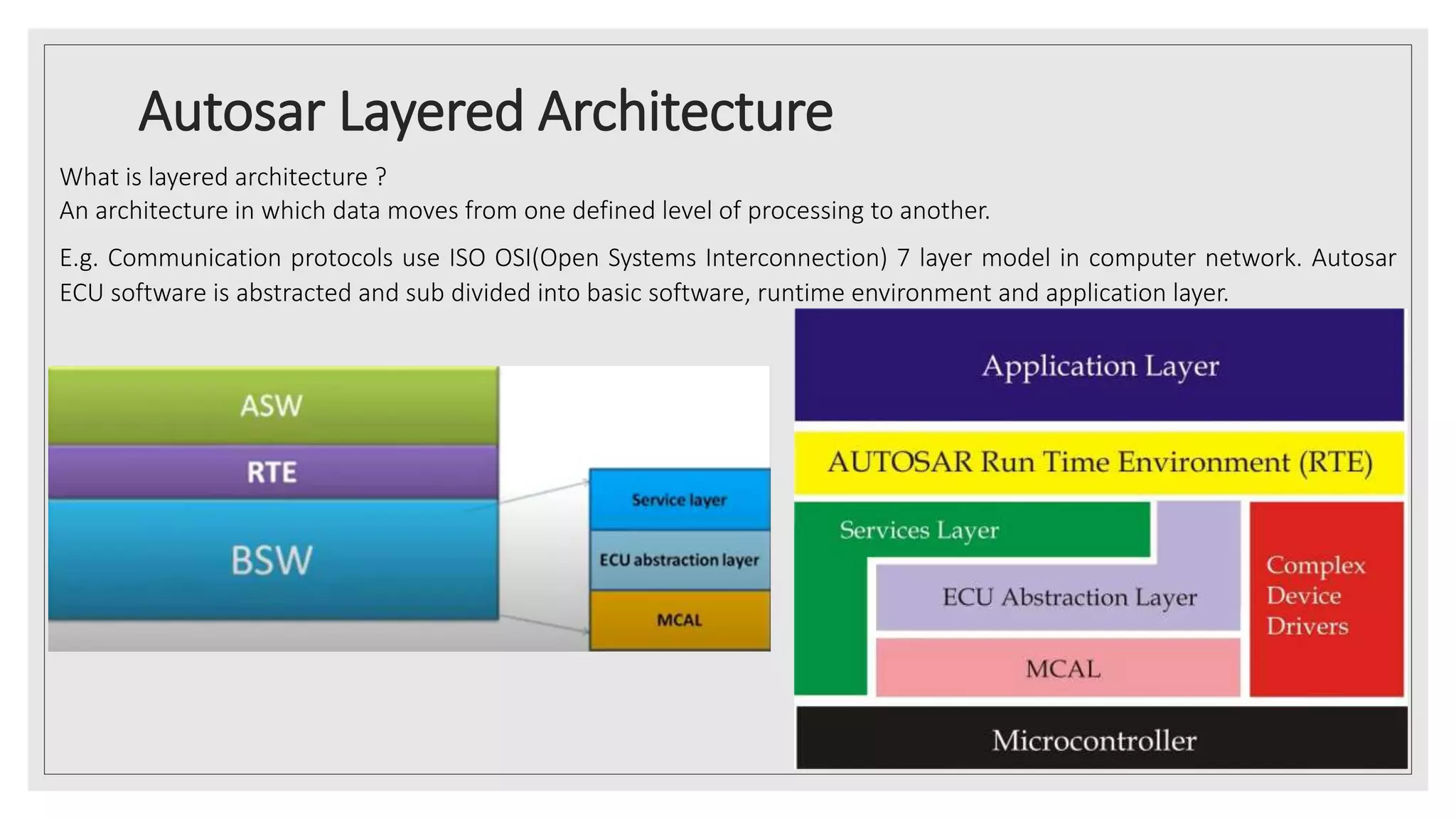 Autosar Layered Architecture

What is layered architecture ?
An architecture in which data moves from one defined level of processing to another.

E.g. Communication protocols use ISO OSI(Open Systems Interconnection) 7 layer model in computer network. Autosar ECU software is abstracted and sub divided into basic software, runtime environment and application layer.

ASW
RTE
BSW
Service layer
ECU abstraction layer
MCAL

Application Layer
AUTOSAR Run Time Environment (RTE)
Services Layer
ECU Abstraction Layer
MCAL
Complex Device Drivers
Microcontroller